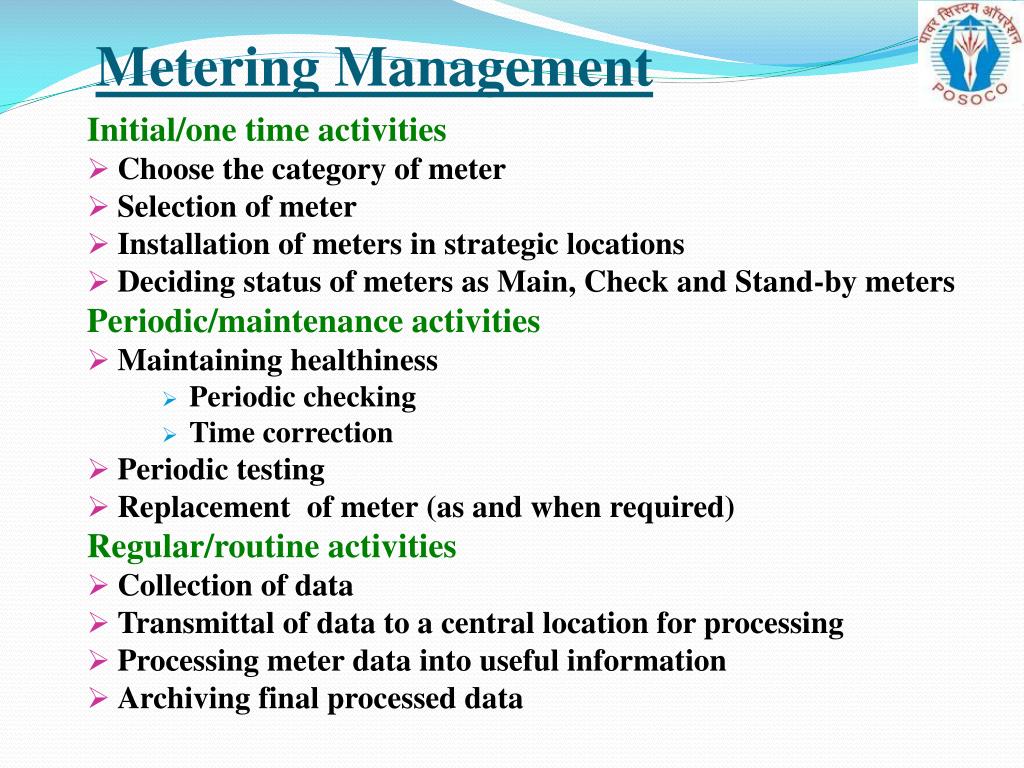 Metering Management

पावर सिस्टम ऑपरेशन
POSOCO

Initial/one time activities
➢ Choose the category of meter
➢ Selection of meter
➢ Installation of meters in strategic locations
➢ Deciding status of meters as Main, Check and Stand-by meters

Periodic/maintenance activities
➢ Maintaining healthiness
➢ Periodic checking
➢ Time correction
➢ Periodic testing
➢ Replacement of meter (as and when required)

Regular/routine activities
➢ Collection of data
➢ Transmittal of data to a central location for processing
➢ Processing meter data into useful information
➢ Archiving final processed data